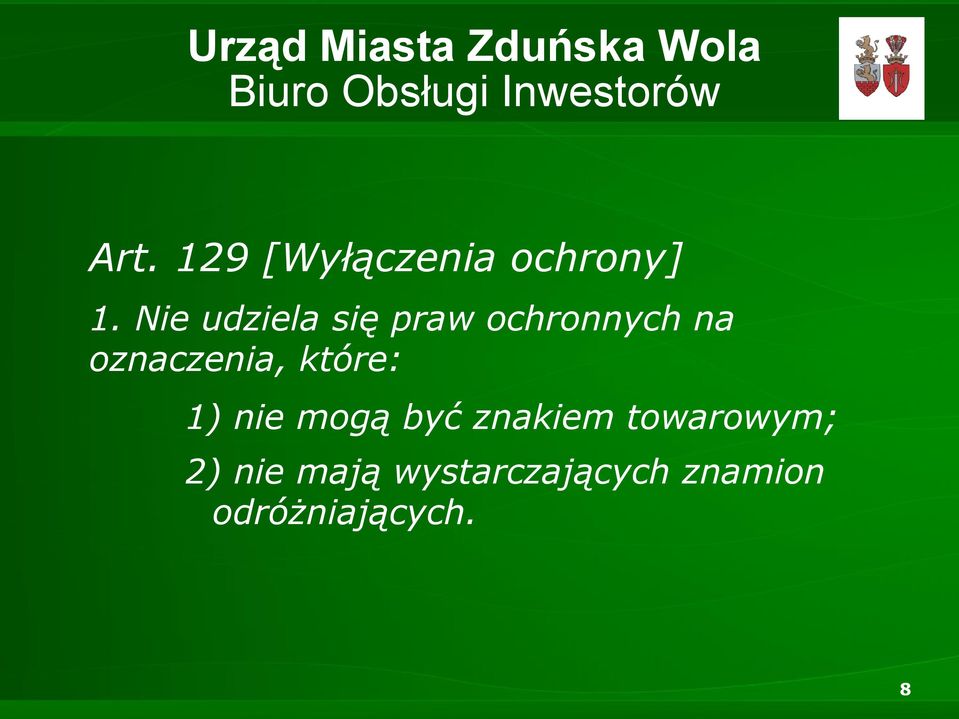 Urząd Miasta Zduńska Wola
Biuro Obsługi Inwestorów

Art. 129 [Wyłączenia ochrony]

1. Nie udziela się praw ochronnych na oznaczenia, które:

1) nie mogą być znakiem towarowym;

2) nie mają wystarczających znamion odróżniających.

8